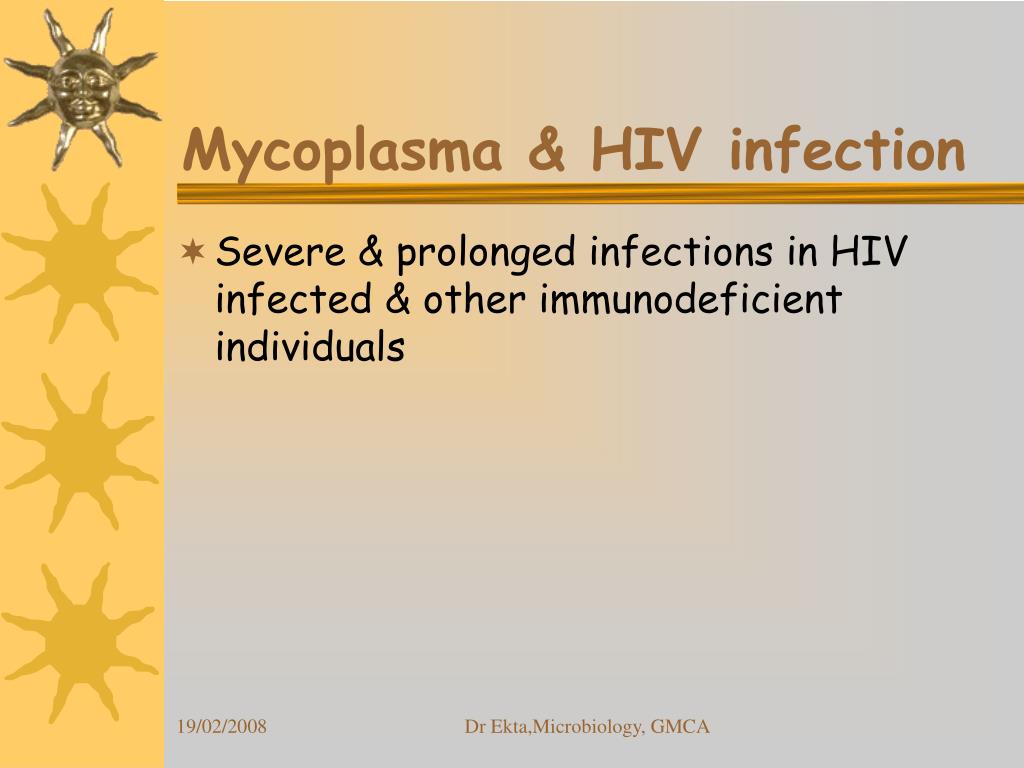 Mycoplasma & HIV infection

Severe & prolonged infections in HIV infected & other immunodeficient individuals

19/02/2008

Dr Ekta,Microbiology, GMCA